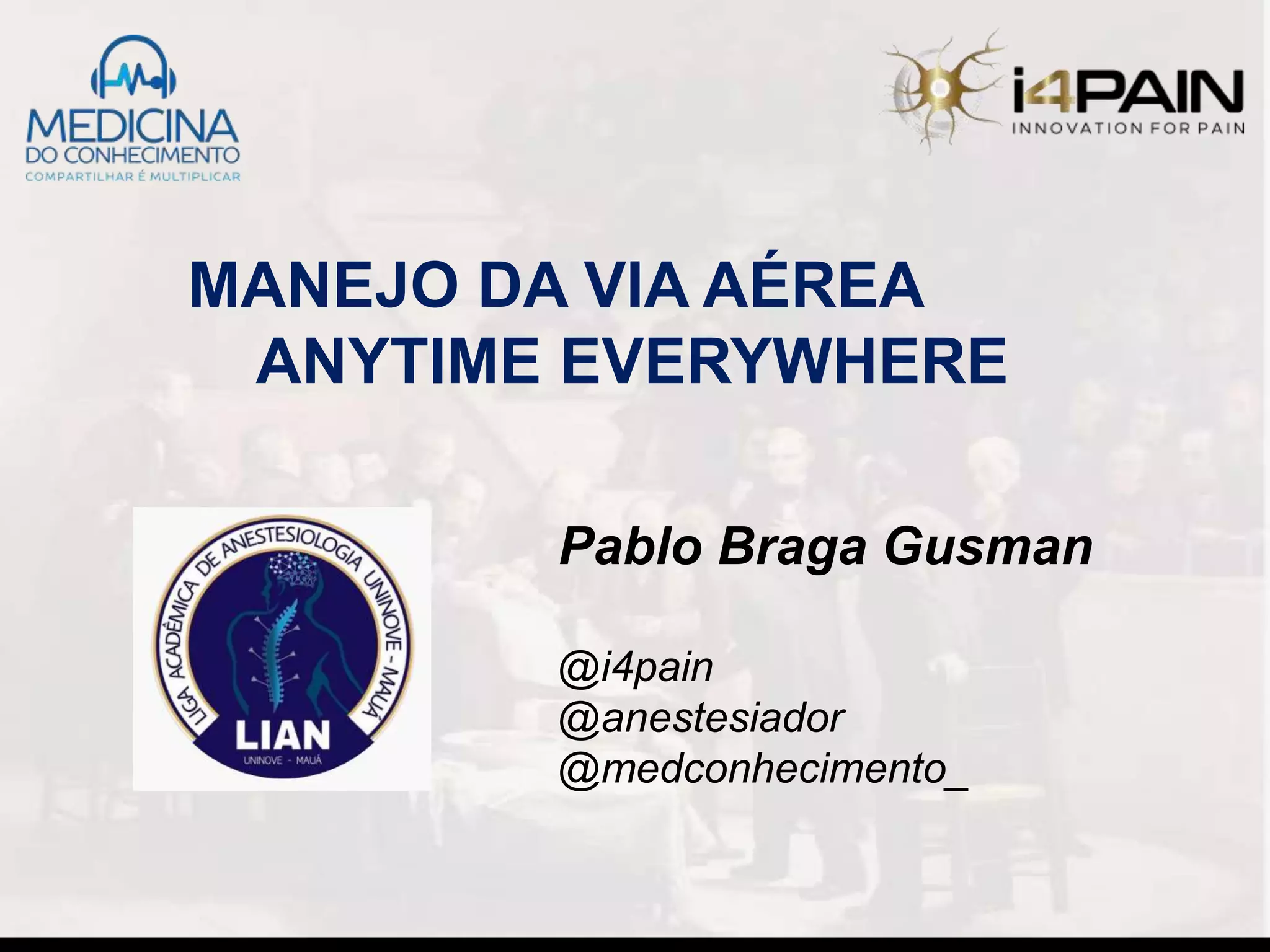 MEDICINA
DO CONHECIMENTO
COMPARTILHAR É MULTIPLICAR

i4PAIN
INNOVATION FOR PAIN

MANEJO DA VIA AÉREA
ANYTIME EVERYWHERE

LIGA ACADÊMICA DE ANESTESIOLOGIA UNINOVE - MAUÁ
LIAN
UNINOVE - MAUÁ

Pablo Braga Gusman

@i4pain
@anestesiador
@medconhecimento_